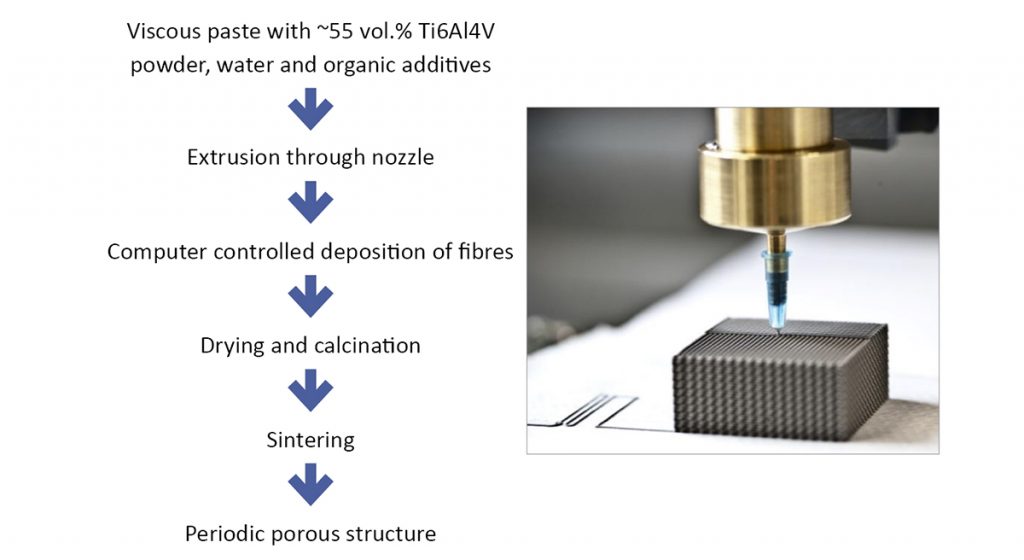 Viscous paste with ~55 vol.% Ti6Al4V powder, water and organic additives

Extrusion through nozzle

Computer controlled deposition of fibres

Drying and calcination

Sintering

Periodic porous structure